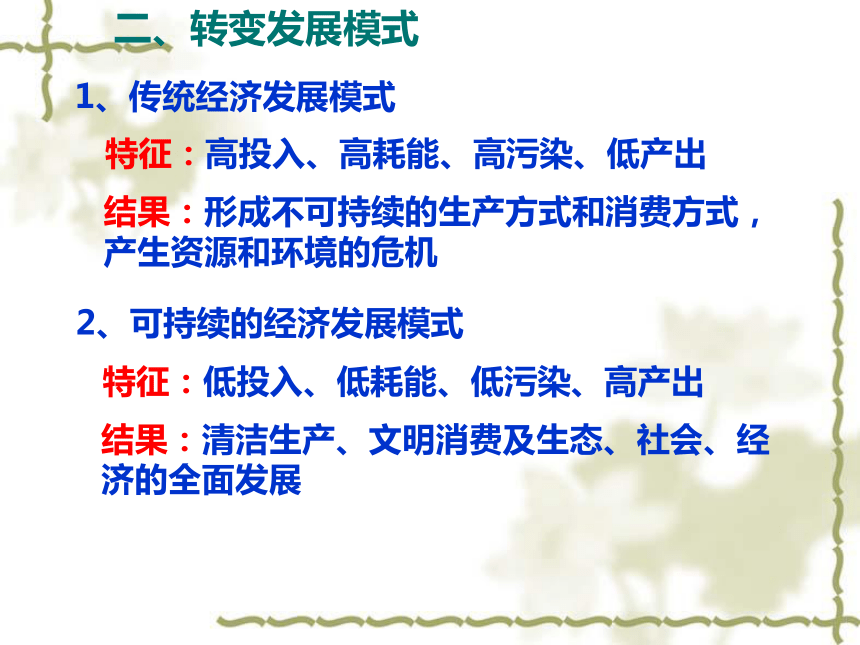 二、转变发展模式

1、传统经济发展模式

特征：高投入、高耗能、高污染、低产出

结果：形成不可持续的生产方式和消费方式，产生资源和环境的危机

2、可持续的经济发展模式

特征：低投入、低耗能、低污染、高产出

结果：清洁生产、文明消费及生态、社会、经济的全面发展